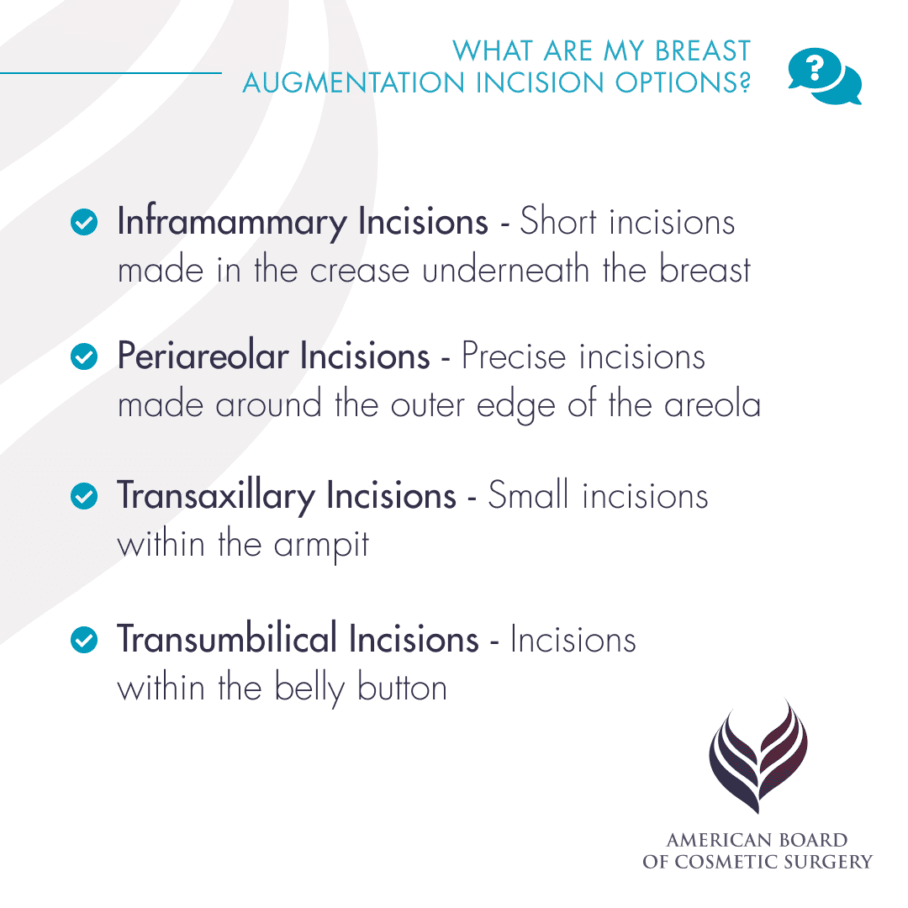 WHAT ARE MY BREAST AUGMENTATION INCISION OPTIONS?

?

Inframammary Incisions - Short incisions made in the crease underneath the breast

Periareolar Incisions - Precise incisions made around the outer edge of the areola

Transaxillary Incisions - Small incisions within the armpit

Transumbilical Incisions - Incisions within the belly button

AMERICAN BOARD OF COSMETIC SURGERY